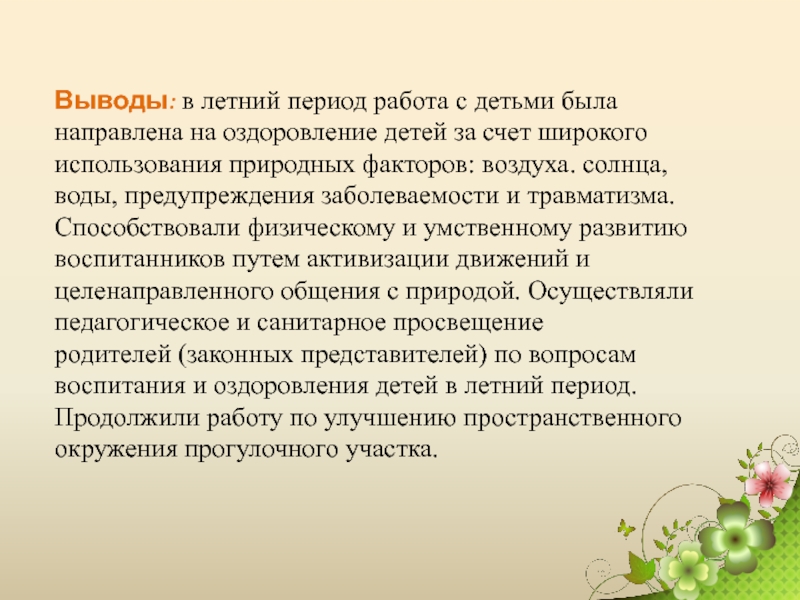 Выводы: в летний период работа с детьми была направлена на оздоровление детей за счет широкого использования природных факторов: воздуха. солнца, воды, предупреждения заболеваемости и травматизма. Способствовали физическому и умственному развитию воспитанников путем активизации движений и целенаправленного общения с природой. Осуществляли педагогическое и санитарное просвещение родителей (законных представителей) по вопросам воспитания и оздоровления детей в летний период. Продолжили работу по улучшению пространственного окружения прогулочного участка.